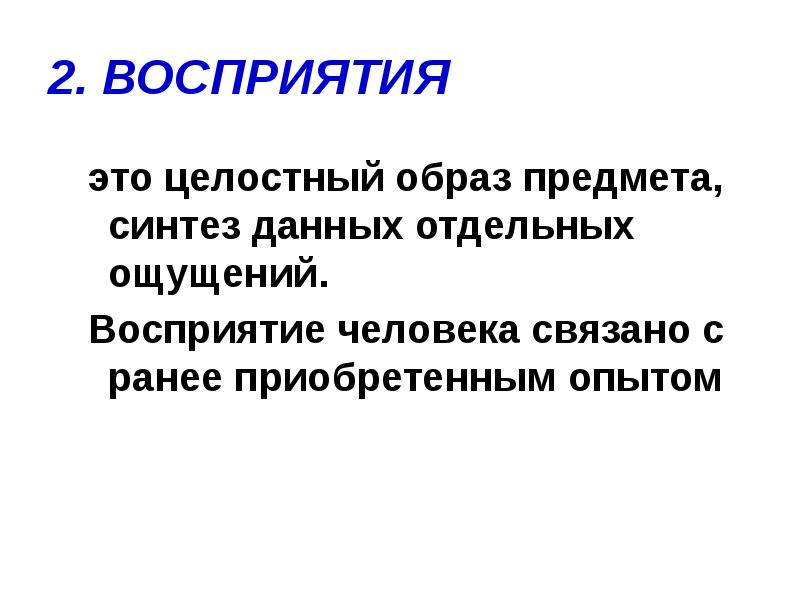 2. ВОСПРИЯТИЯ

это целостный образ предмета, синтез данных отдельных ощущений.

Восприятие человека связано с ранее приобретенным опытом